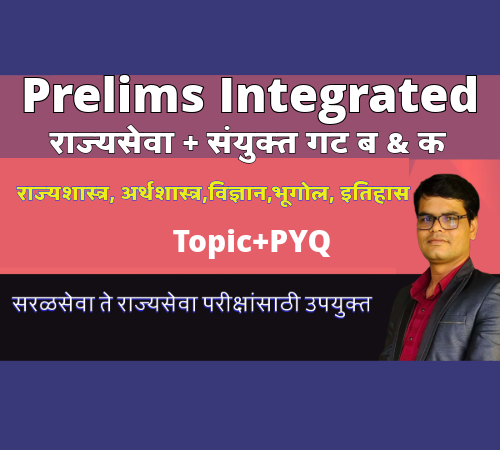 Prelims Integrated
राज्यसेवा + संयुक्त गट ब & क

राज्यशास्त्र, अर्थशास्त्र,विज्ञान,भूगोल, इतिहास

Topic+PYQ

सरळसेवा ते राज्यसेवा परीक्षांसाठी उपयुक्त